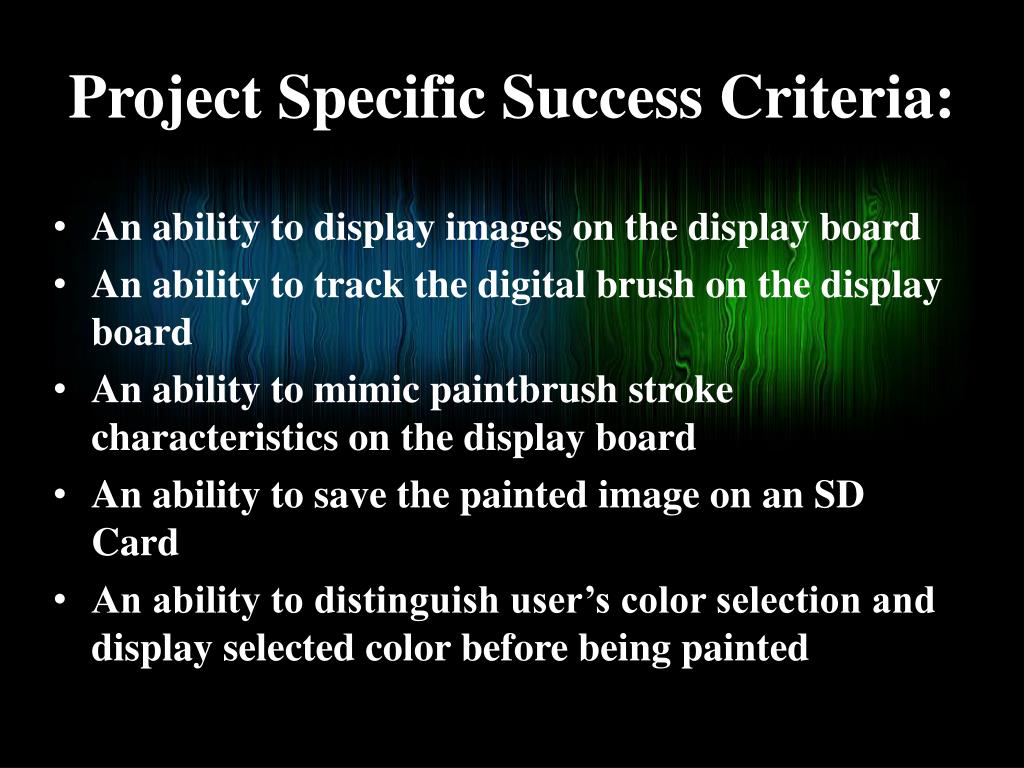 Project Specific Success Criteria:

• An ability to display images on the display board
• An ability to track the digital brush on the display board
• An ability to mimic paintbrush stroke characteristics on the display board
• An ability to save the painted image on an SD Card
• An ability to distinguish user’s color selection and display selected color before being painted